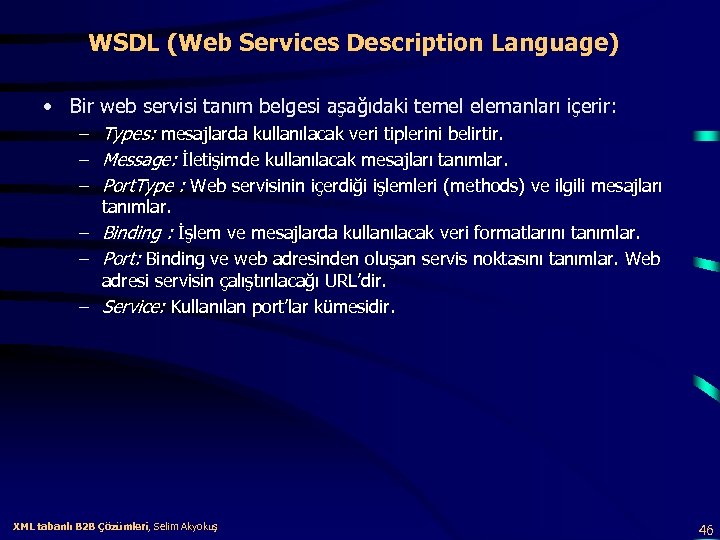 WSDL (Web Services Description Language)

• Bir web servisi tanım belgesi aşağıdaki temel elemanları içerir:
– Types: mesajlarda kullanılacak veri tiplerini belirtir.
– Message: İletişimde kullanılacak mesajları tanımlar.
– PortType : Web servisinin içerdiği işlemleri (methods) ve ilgili mesajları tanımlar.
– Binding : İşlem ve mesajlarda kullanılacak veri formatlarını tanımlar.
– Port: Binding ve web adresinden oluşan servis noktasını tanımlar. Web adresi servisin çalıştırılacağı URL'dir.
– Service: Kullanılan port'lar kümesidir.

XML tabanlı B2B Çözümleri, Selim Akyokuş

46